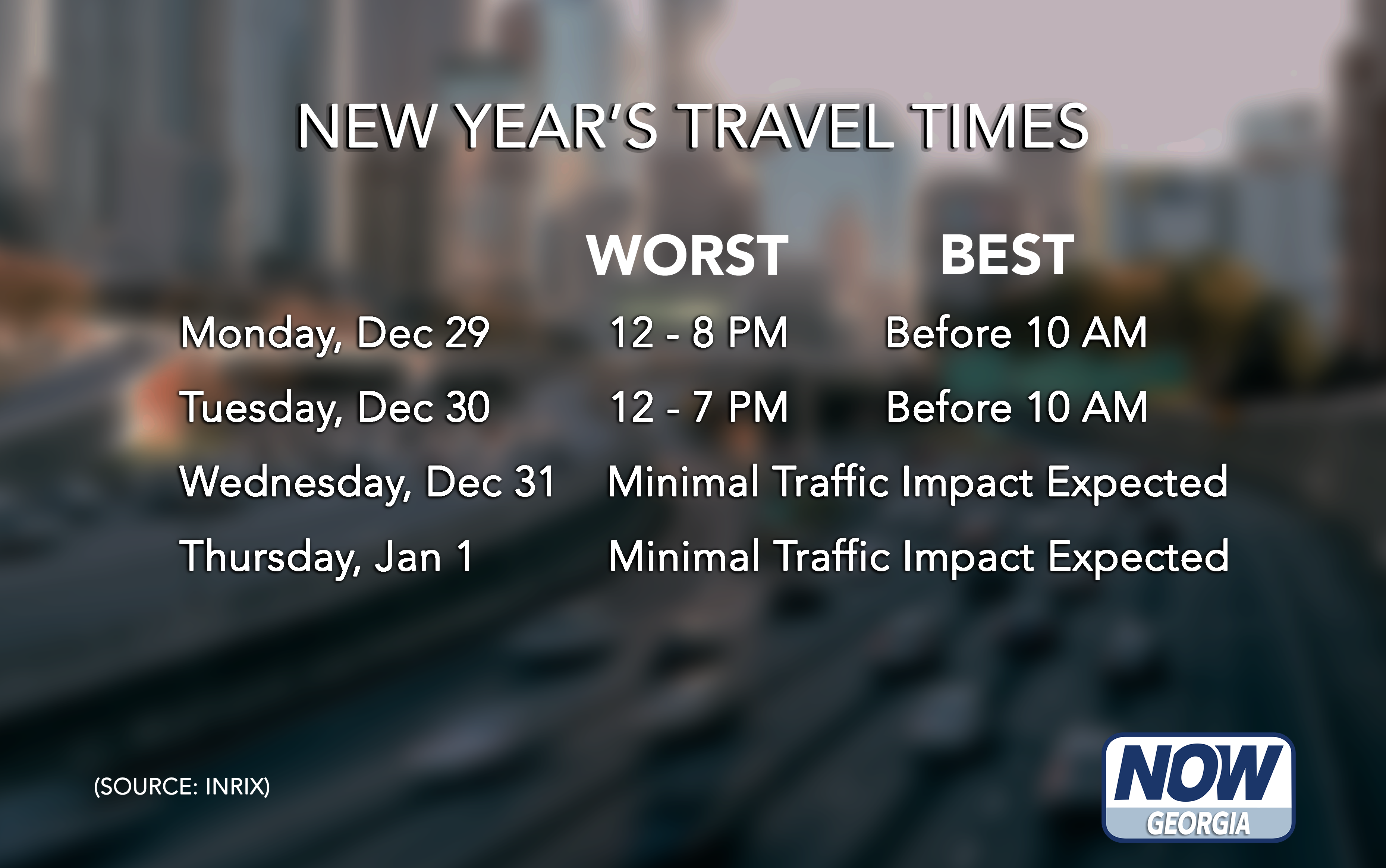 NEW YEAR'S TRAVEL TIMES

| | WORST | BEST |
|---|---|---|
| Monday, Dec 29 | 12 - 8 PM | Before 10 AM |
| Tuesday, Dec 30 | 12 - 7 PM | Before 10 AM |
| Wednesday, Dec 31 | Minimal Traffic Impact Expected | |
| Thursday, Jan 1 | Minimal Traffic Impact Expected | |

(SOURCE: INRIX)

NOW
GEORGIA